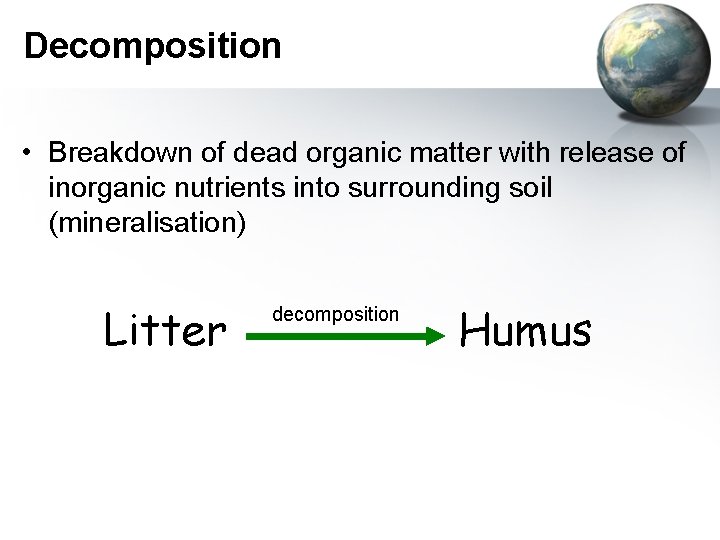 Decomposition

• Breakdown of dead organic matter with release of inorganic nutrients into surrounding soil (mineralisation)

Litter decomposition Humus